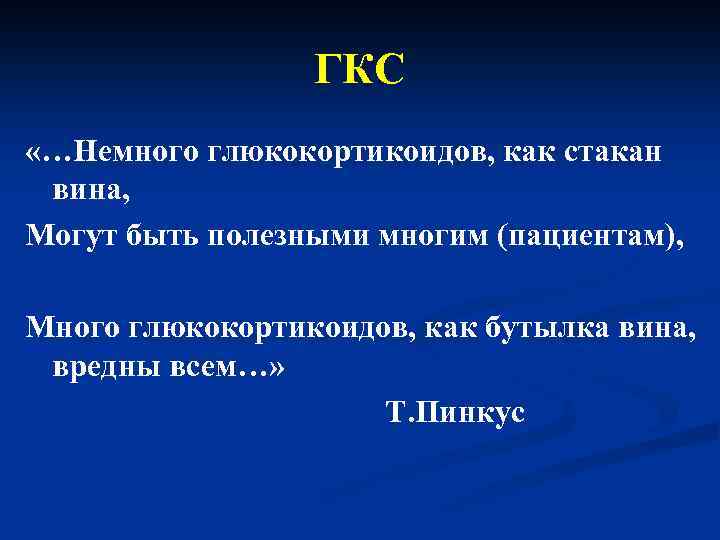 ГКС

«…Немного глюкокортикоидов, как стакан вина,

Могут быть полезными многим (пациентам),

Много глюкокортикоидов, как бутылка вина, вредны всем…»

Т.Пинкус